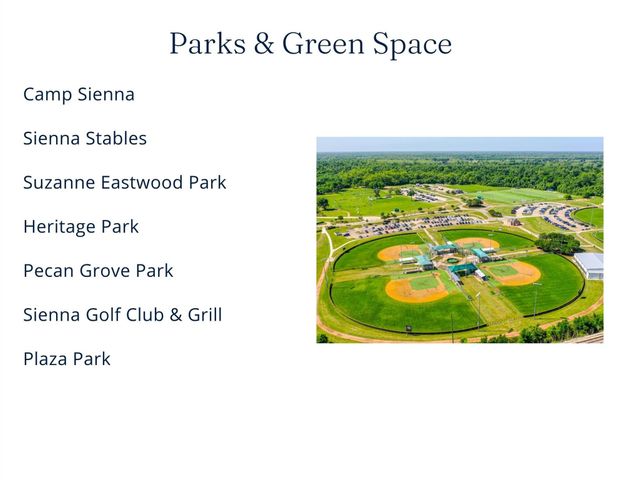 Parks & Green Space

Camp Sienna

Sienna Stables

Suzanne Eastwood Park

Heritage Park

Pecan Grove Park

Sienna Golf Club & Grill

Plaza Park